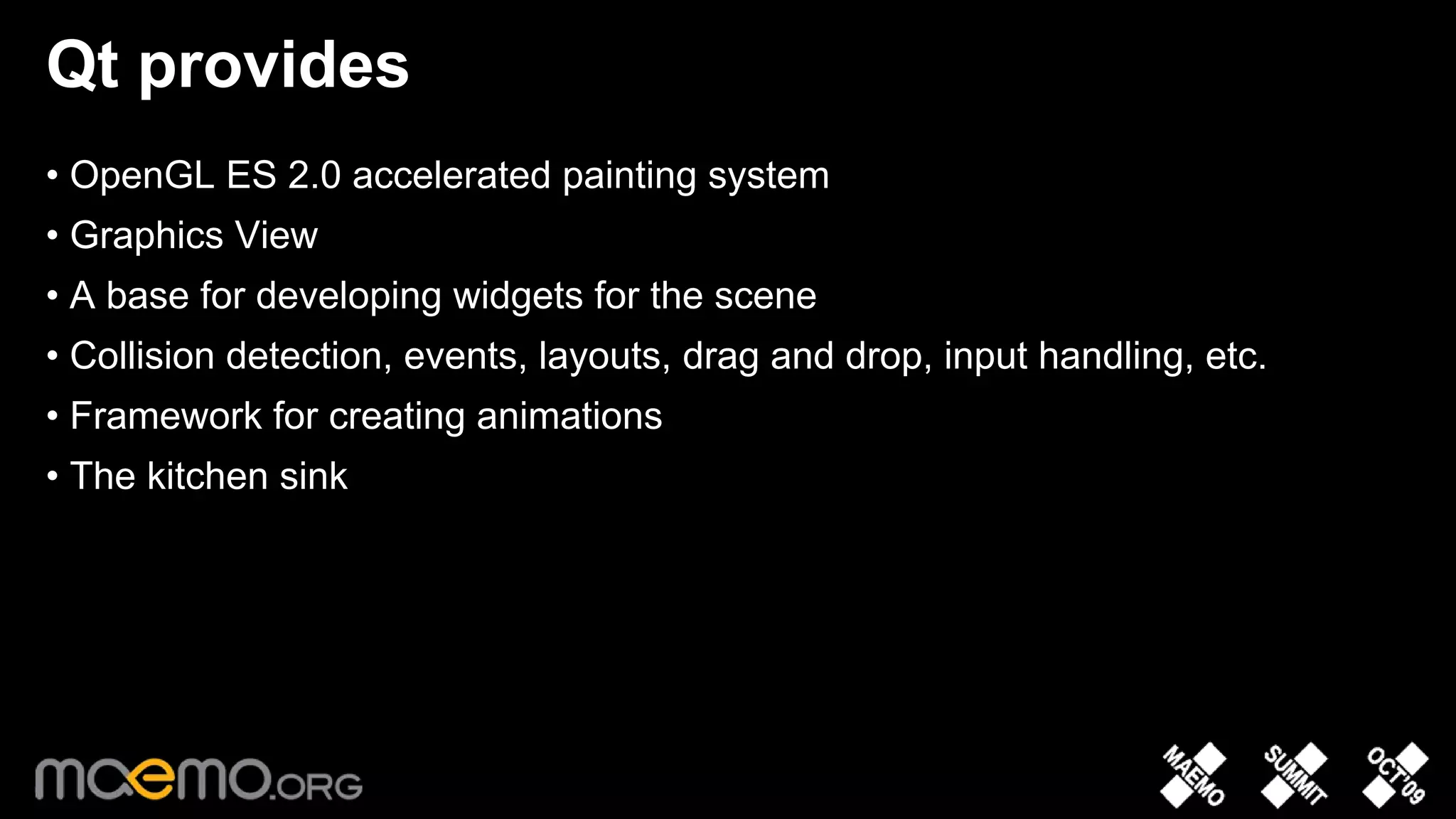 Qt provides

• OpenGL ES 2.0 accelerated painting system
• Graphics View
• A base for developing widgets for the scene
• Collision detection, events, layouts, drag and drop, input handling, etc.
• Framework for creating animations
• The kitchen sink

maemo.ORG

MAEMO SUMMIT OCT'09